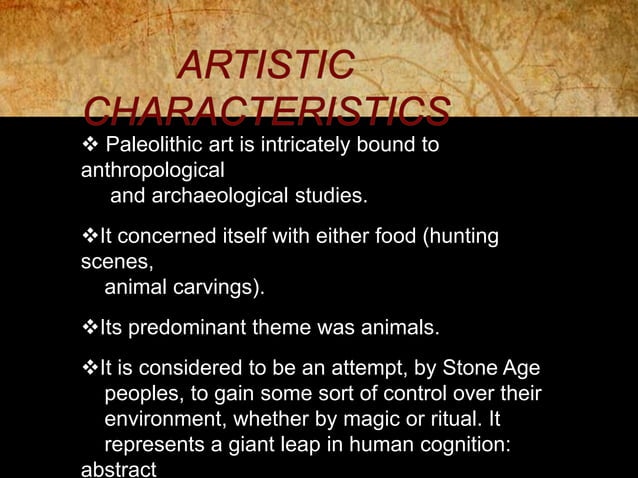 ARTISTIC CHARACTERISTICS

❖ Paleolithic art is intricately bound to anthropological and archaeological studies.

❖It concerned itself with either food (hunting scenes, animal carvings).

❖Its predominant theme was animals.

❖It is considered to be an attempt, by Stone Age peoples, to gain some sort of control over their environment, whether by magic or ritual. It represents a giant leap in human cognition: abstract